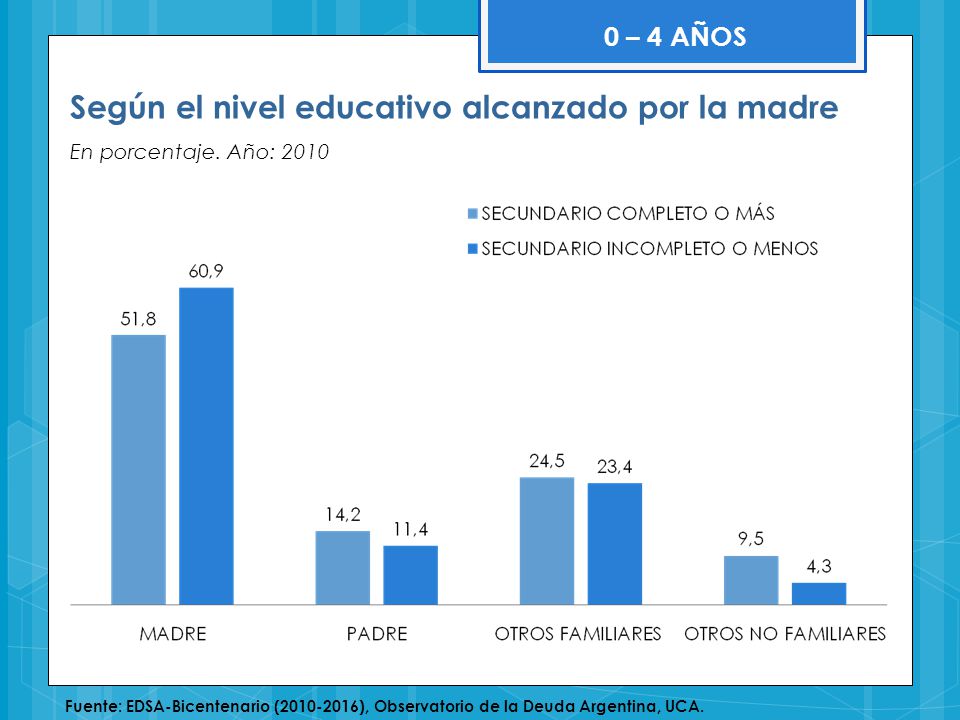 0 – 4 AÑOS

Según el nivel educativo alcanzado por la madre

En porcentaje. Año: 2010

SECUNDARIO COMPLETO O MÁS
SECUNDARIO INCOMPLETO O MENOS

51,8
60,9
14,2
11,4
24,5
23,4
9,5
4,3

MADRE
PADRE
OTROS FAMILIARES
OTROS NO FAMILIARES

Fuente: EDSA-Bicentenario (2010-2016), Observatorio de la Deuda Argentina, UCA.